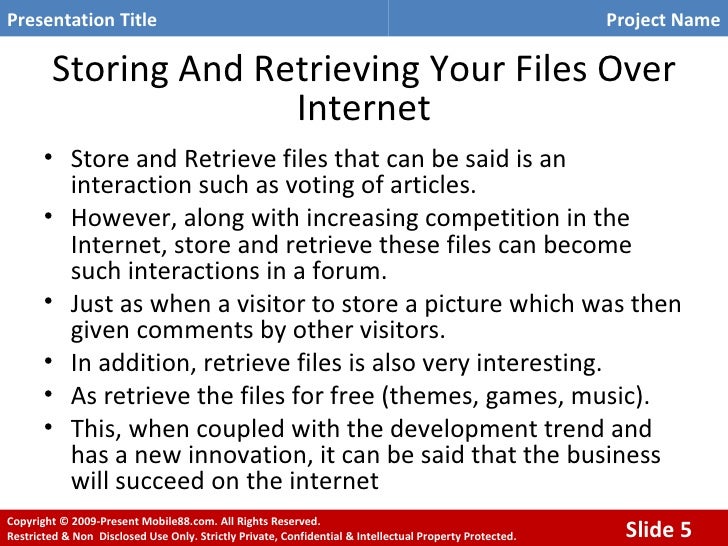 Presentation Title

Project Name

Storing And Retrieving Your Files Over Internet

• Store and Retrieve files that can be said is an interaction such as voting of articles.
• However, along with increasing competition in the Internet, store and retrieve these files can become such interactions in a forum.
• Just as when a visitor to store a picture which was then given comments by other visitors.
• In addition, retrieve files is also very interesting.
• As retrieve the files for free (themes, games, music).
• This, when coupled with the development trend and has a new innovation, it can be said that the business will succeed on the internet

Copyright © 2009-Present Mobile88.com. All Rights Reserved.
Restricted & Non Disclosed Use Only. Strictly Private, Confidential & Intellectual Property Protected.

Slide 5